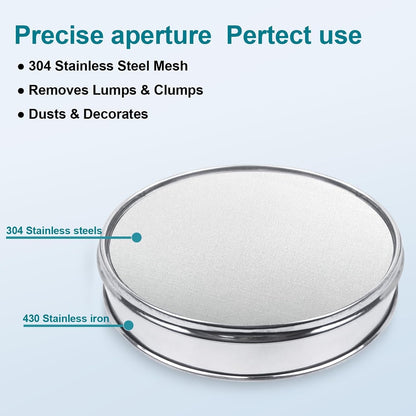 Precise aperture  Pertect use

● 304 Stainless Steel Mesh

● Removes Lumps & Clumps

● Dusts & Decorates

304 Stainless steels

430 Stainless iron